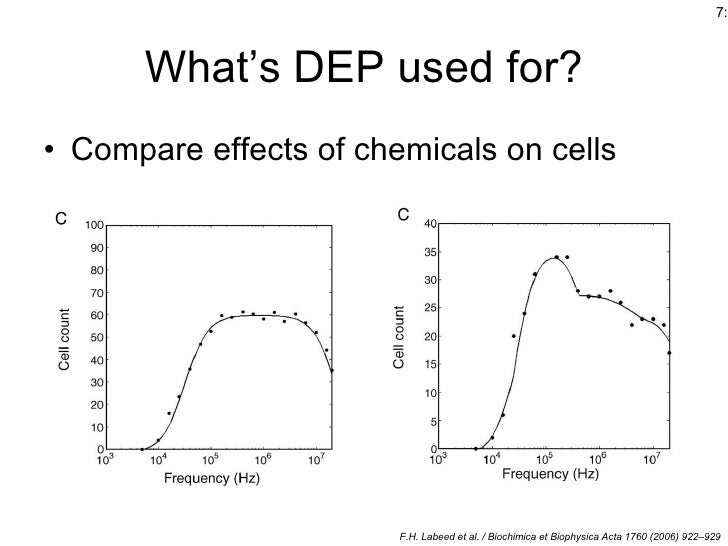 7:

What's DEP used for?

• Compare effects of chemicals on cells

C

100
90
80
70
60
50
40
30
20
10
0

Cell count

$10^3$ $10^4$ $10^5$ $10^6$ $10^7$

Frequency (Hz)

C

40
35
30
25
20
15
10
5
0

Cell count

$10^3$ $10^4$ $10^5$ $10^6$ $10^7$

Frequency (Hz)

F.H. Labeed et al. / Biochimica et Biophysica Acta 1760 (2006) 922–929